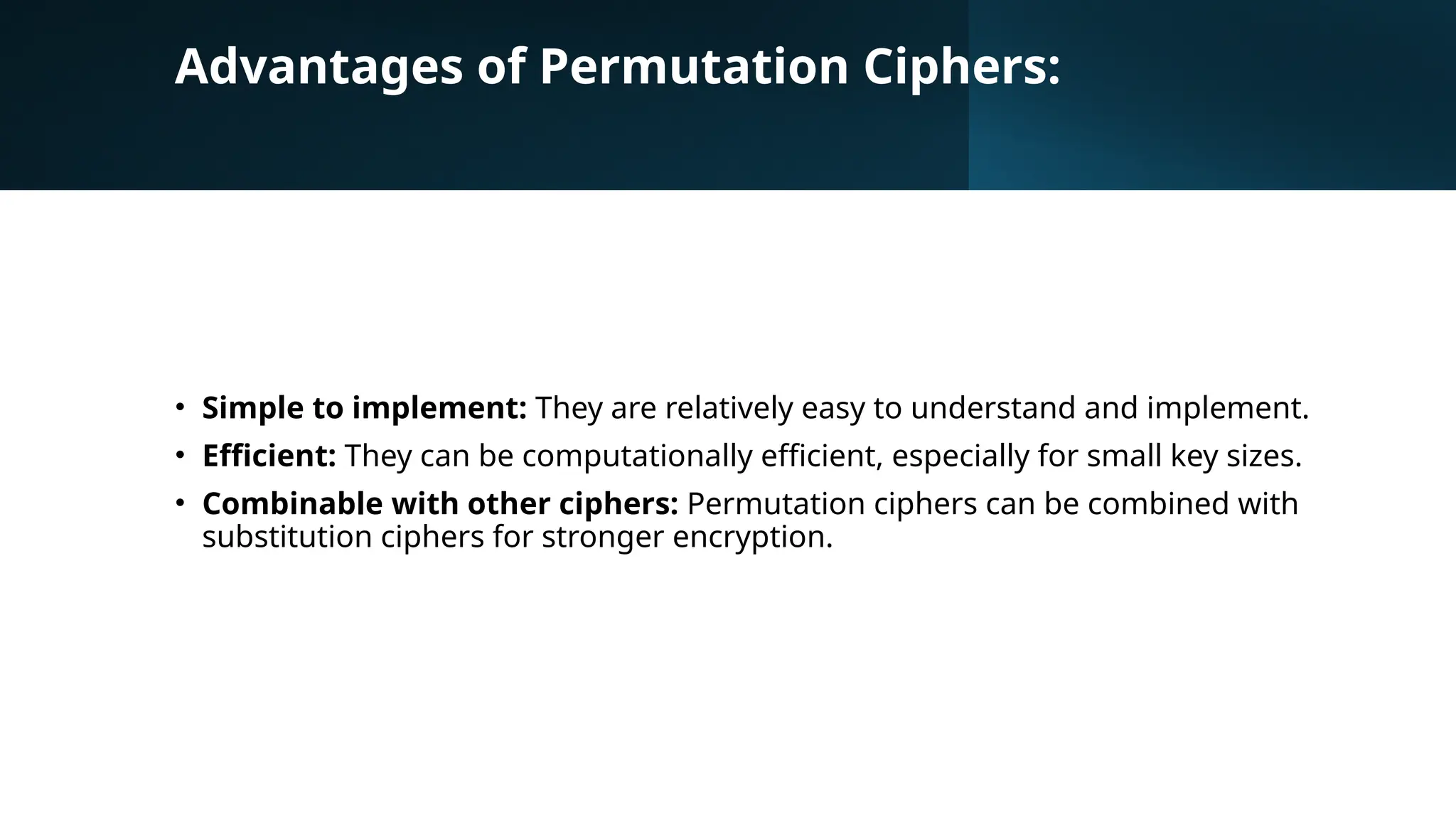 Advantages of Permutation Ciphers:

• Simple to implement: They are relatively easy to understand and implement.
• Efficient: They can be computationally efficient, especially for small key sizes.
• Combinable with other ciphers: Permutation ciphers can be combined with substitution ciphers for stronger encryption.